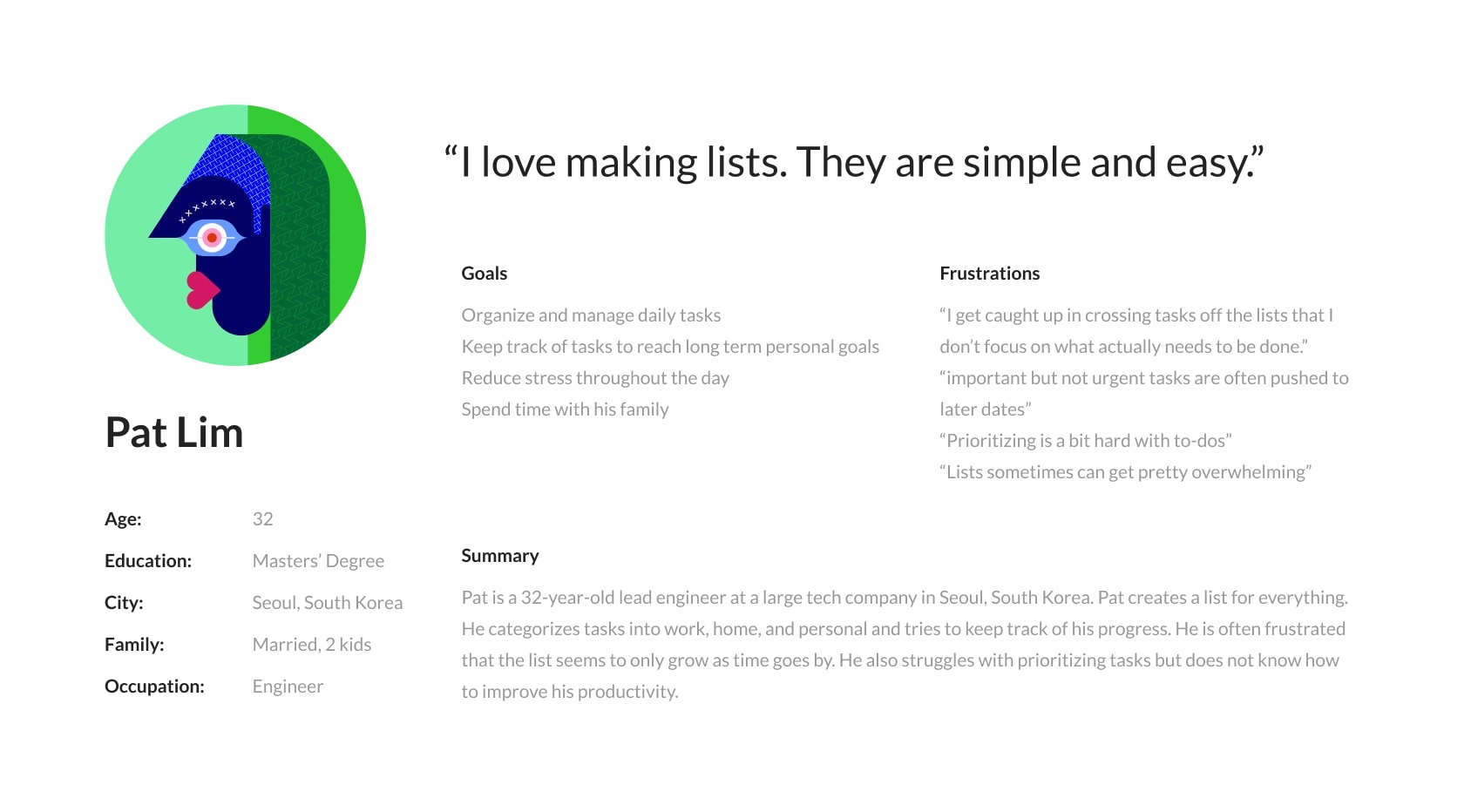 “I love making lists. They are simple and easy.”

Pat Lim

Age: 32
Education: Masters’ Degree
City: Seoul, South Korea
Family: Married, 2 kids
Occupation: Engineer

Goals

Organize and manage daily tasks
Keep track of tasks to reach long term personal goals
Reduce stress throughout the day
Spend time with his family

Frustrations

“I get caught up in crossing tasks off the lists that I don’t focus on what actually needs to be done.”
“important but not urgent tasks are often pushed to later dates”
“Prioritizing is a bit hard with to-dos”
“Lists sometimes can get pretty overwhelming”

Summary

Pat is a 32-year-old lead engineer at a large tech company in Seoul, South Korea. Pat creates a list for everything. He categorizes tasks into work, home, and personal and tries to keep track of his progress. He is often frustrated that the list seems to only grow as time goes by. He also struggles with prioritizing tasks but does not know how to improve his productivity.